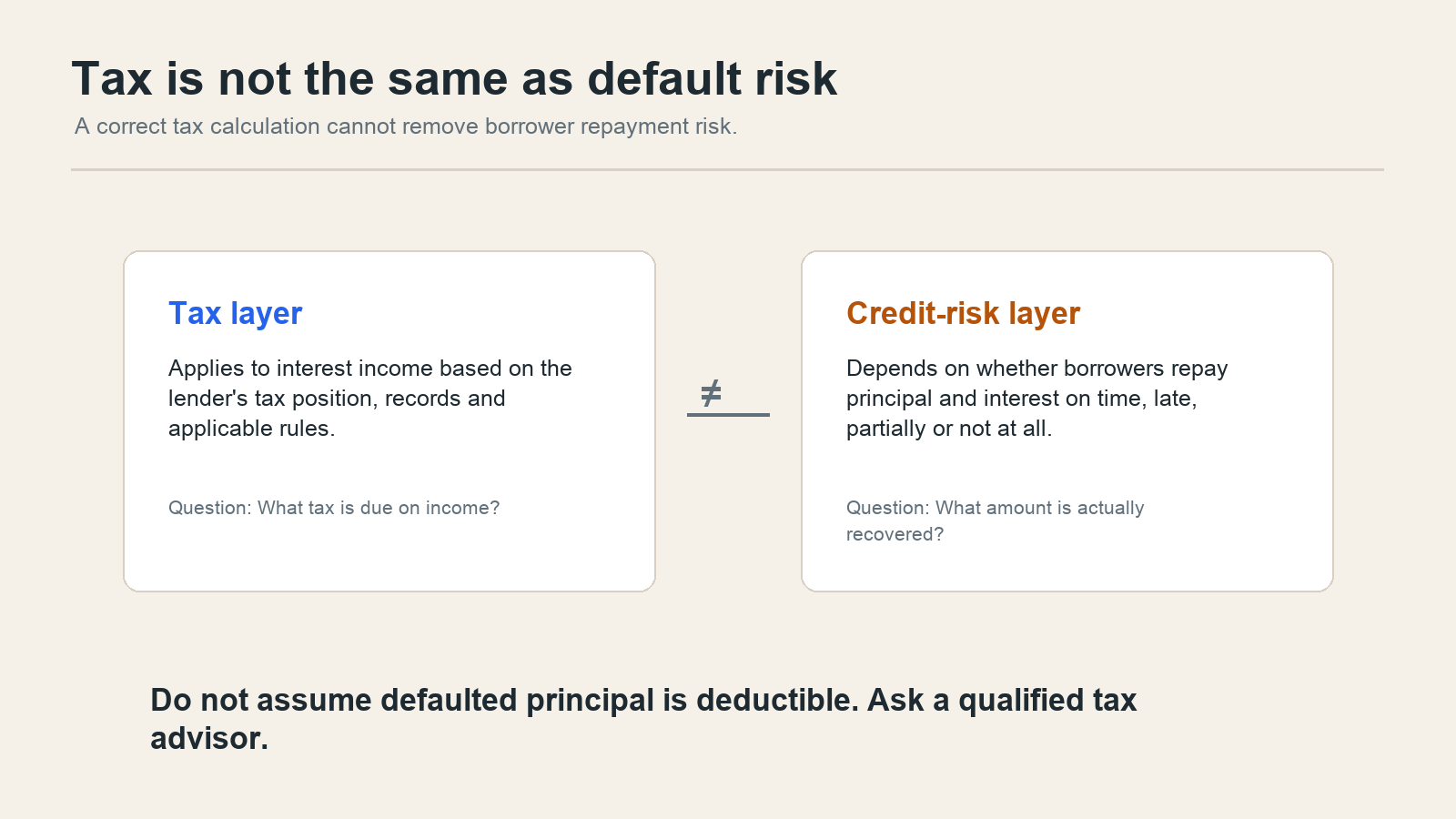 Tax is not the same as default risk

A correct tax calculation cannot remove borrower repayment risk.

Tax layer

Applies to interest income based on the lender's tax position, records and applicable rules.

Question: What tax is due on income?

$\neq$

Credit-risk layer

Depends on whether borrowers repay principal and interest on time, late, partially or not at all.

Question: What amount is actually recovered?

Do not assume defaulted principal is deductible. Ask a qualified tax advisor.